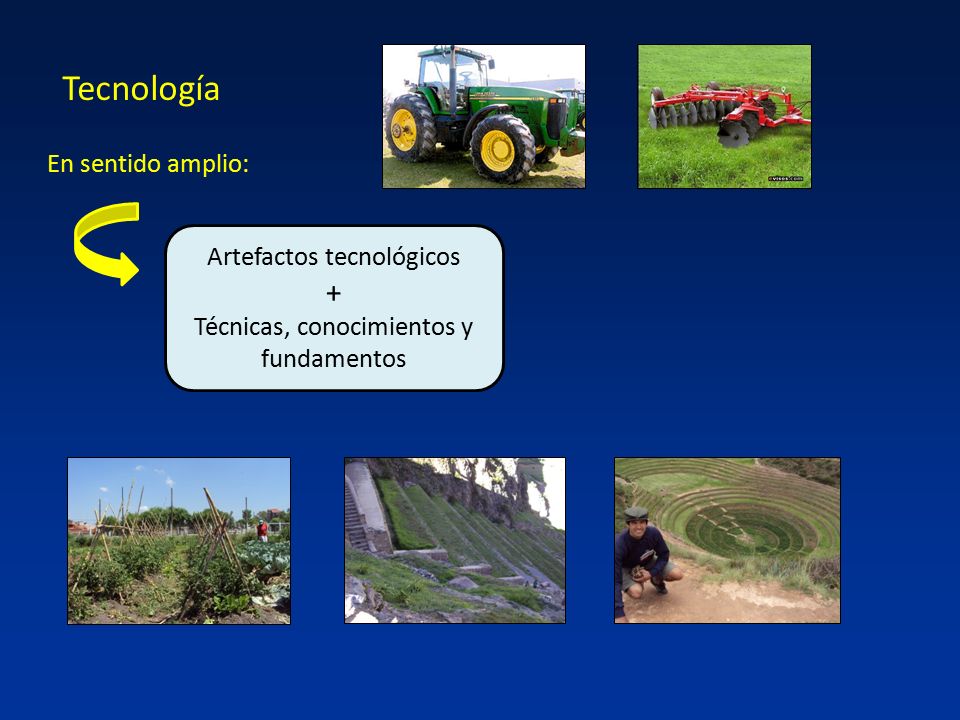 Tecnología

En sentido amplio:

Artefactos tecnológicos
+
Técnicas, conocimientos y fundamentos